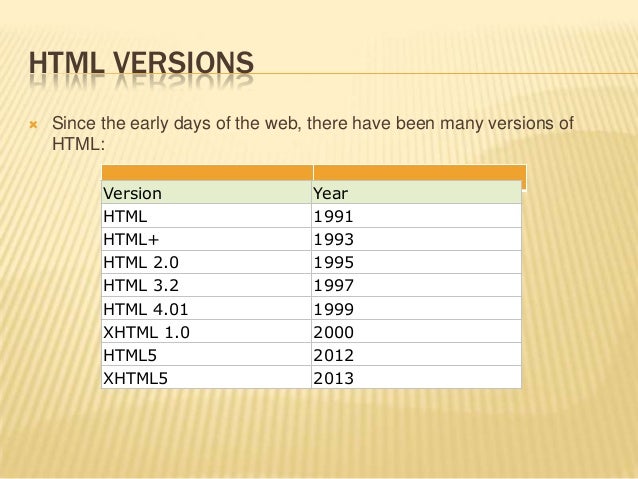 HTML VERSIONS

Since the early days of the web, there have been many versions of HTML:

| Version | Year |
|---|---|
| HTML | 1991 |
| HTML+ | 1993 |
| HTML 2.0 | 1995 |
| HTML 3.2 | 1997 |
| HTML 4.01 | 1999 |
| XHTML 1.0 | 2000 |
| HTML5 | 2012 |
| XHTML5 | 2013 |